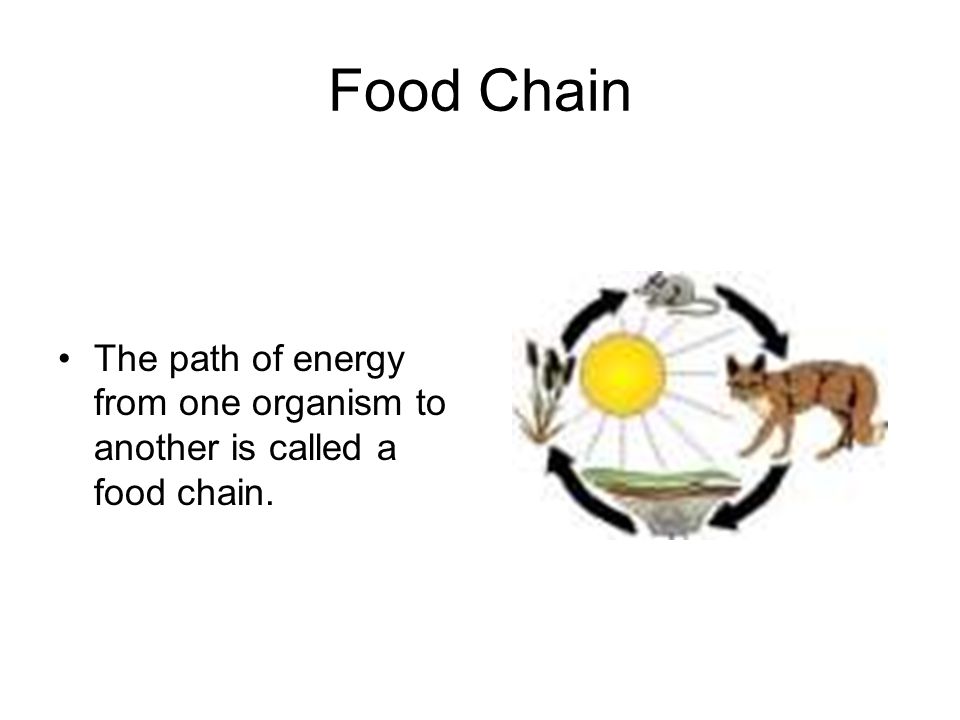 Food Chain

• The path of energy from one organism to another is called a food chain.